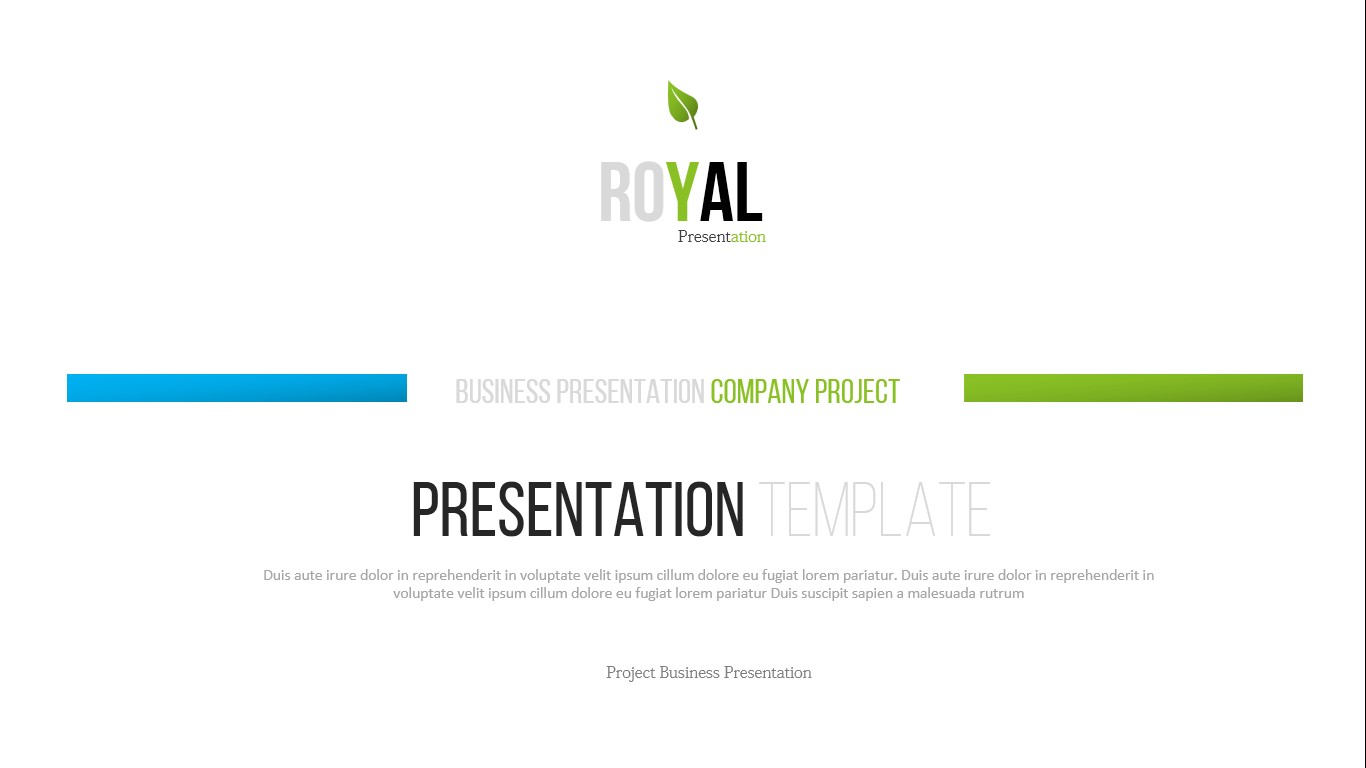 ROYAL
Presentation

BUSINESS PRESENTATION COMPANY PROJECT

PRESENTATION TEMPLATE

Duis aute irure dolor in reprehenderit in voluptate velit ipsum cillum dolore eu fugiat lorem pariatur. Duis aute irure dolor in reprehenderit in voluptate velit ipsum cillum dolore eu fugiat lorem pariatur Duis suscipit sapien a malesuada rutrum

Project Business Presentation